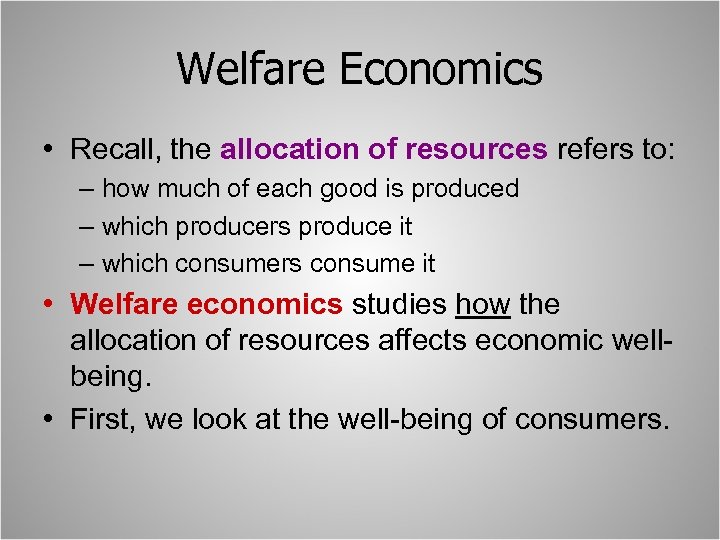 Welfare Economics

• Recall, the allocation of resources refers to:
– how much of each good is produced
– which producers produce it
– which consumers consume it

• Welfare economics studies how the allocation of resources affects economic well-being.

• First, we look at the well-being of consumers.